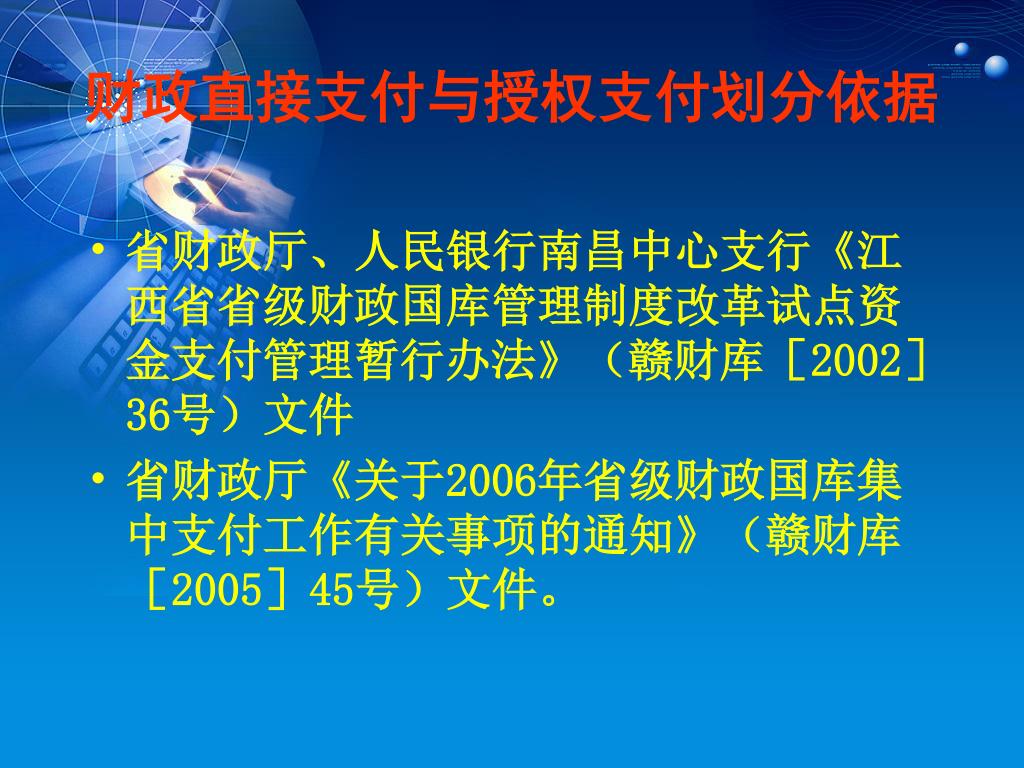 财政直接支付与授权支付划分依据

• 省财政厅、人民银行南昌中心支行《江西省省级财政国库管理制度改革试点资金支付管理暂行办法》（赣财库［2002］36号）文件

• 省财政厅《关于2006年省级财政国库集中支付工作有关事项的通知》（赣财库［2005］45号）文件。